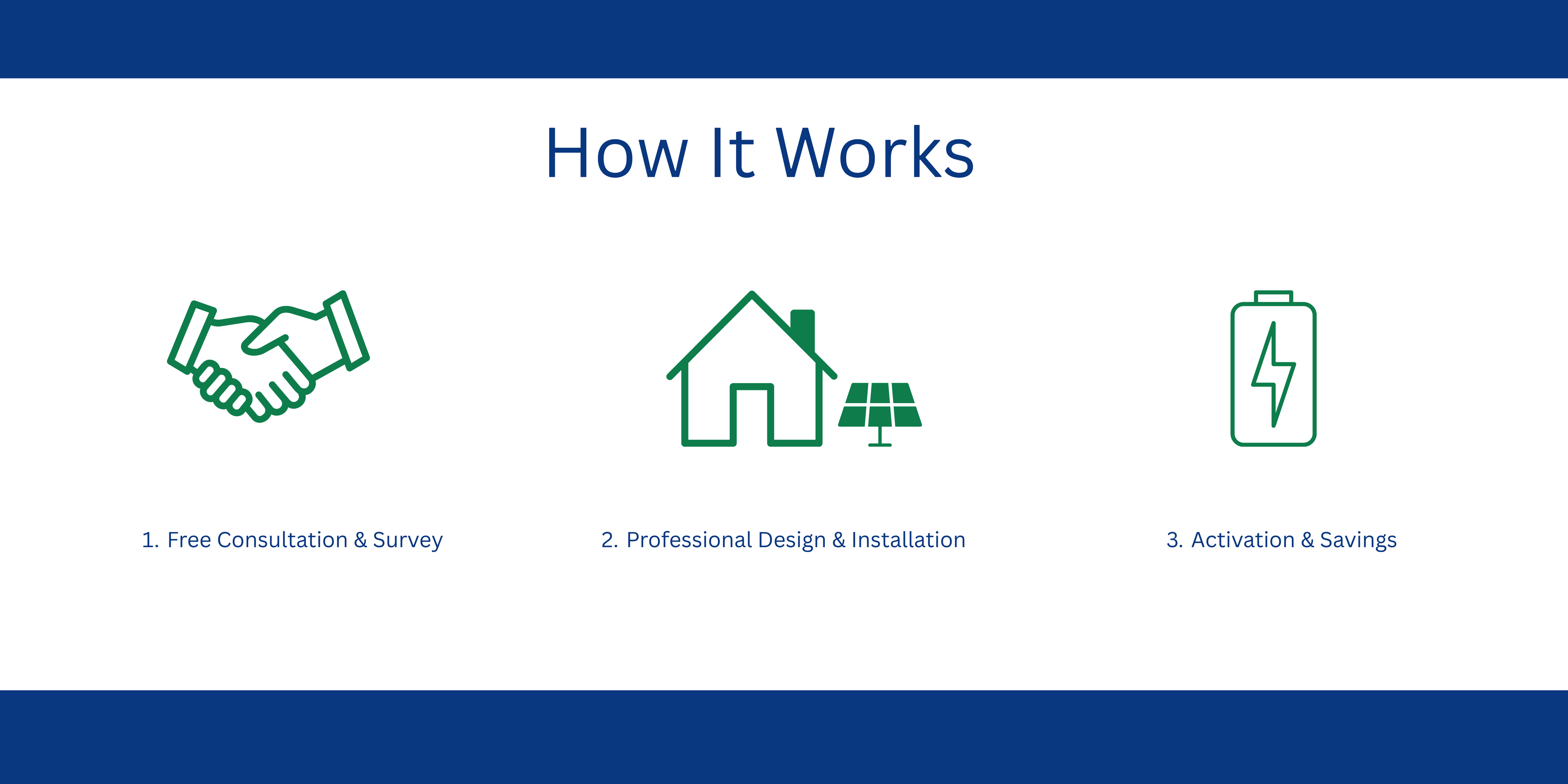 How It Works

1. Free Consultation & Survey

2. Professional Design & Installation

3. Activation & Savings